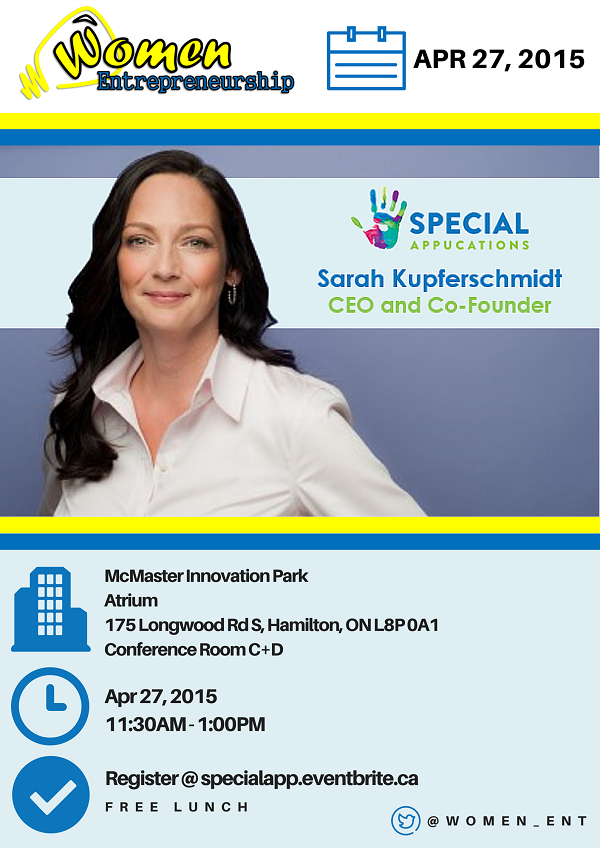 Women Entrepreneurship

APR 27, 2015

SPECIAL APPLICATIONS

Sarah Kupferschmidt
CEO and Co-Founder

McMaster Innovation Park
Atrium
175 Longwood Rd S, Hamilton, ON L8P 0A1
Conference Room C+D

Apr 27, 2015
11:30AM - 1:00PM

Register @ specialapp.eventbrite.ca
FREE LUNCH

@WOMEN_ENT